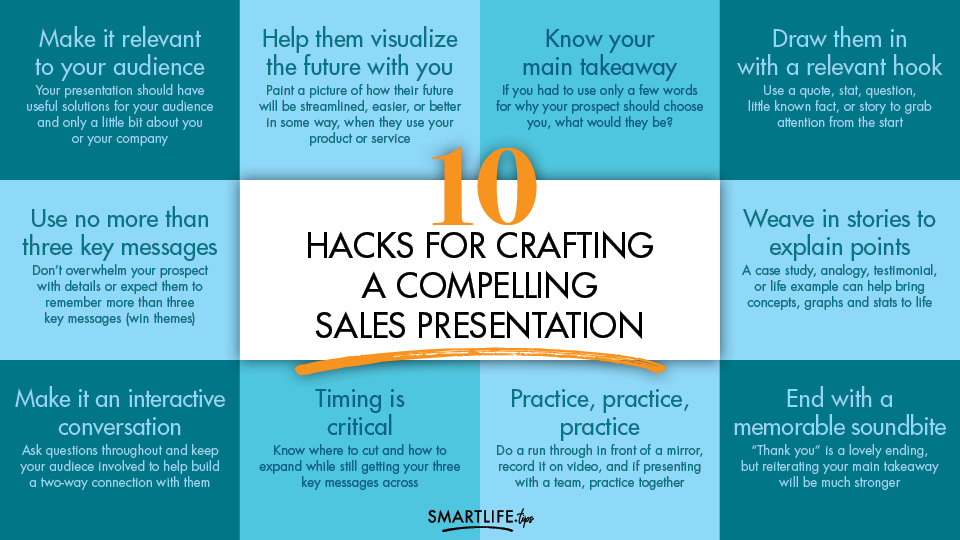 Make it relevant to your audience
Your presentation should have useful solutions for your audience and only a little bit about you or your company

Help them visualize the future with you
Paint a picture of how their future will be streamlined, easier, or better in some way, when they use your product or service

Know your main takeaway
If you had to use only a few words for why your prospect should choose you, what would they be?

Draw them in with a relevant hook
Use a quote, stat, question, little known fact, or story to grab attention from the start

Use no more than three key messages
Don't overwhelm your prospect with details or expect them to remember more than three key messages (win themes)

10
HACKS FOR CRAFTING A COMPELLING SALES PRESENTATION

Weave in stories to explain points
A case study, analogy, testimonial, or life example can help bring concepts, graphs and stats to life

Make it an interactive conversation
Ask questions throughout and keep your audiece involved to help build a two-way connection with them

Timing is critical
Know where to cut and how to expand while still getting your three key messages across

Practice, practice, practice
Do a run through in front of a mirror, record it on video, and if presenting with a team, practice together

End with a memorable soundbite
"Thank you" is a lovely ending, but reiterating your main takeaway will be much stronger

SMARTLIFE.tips